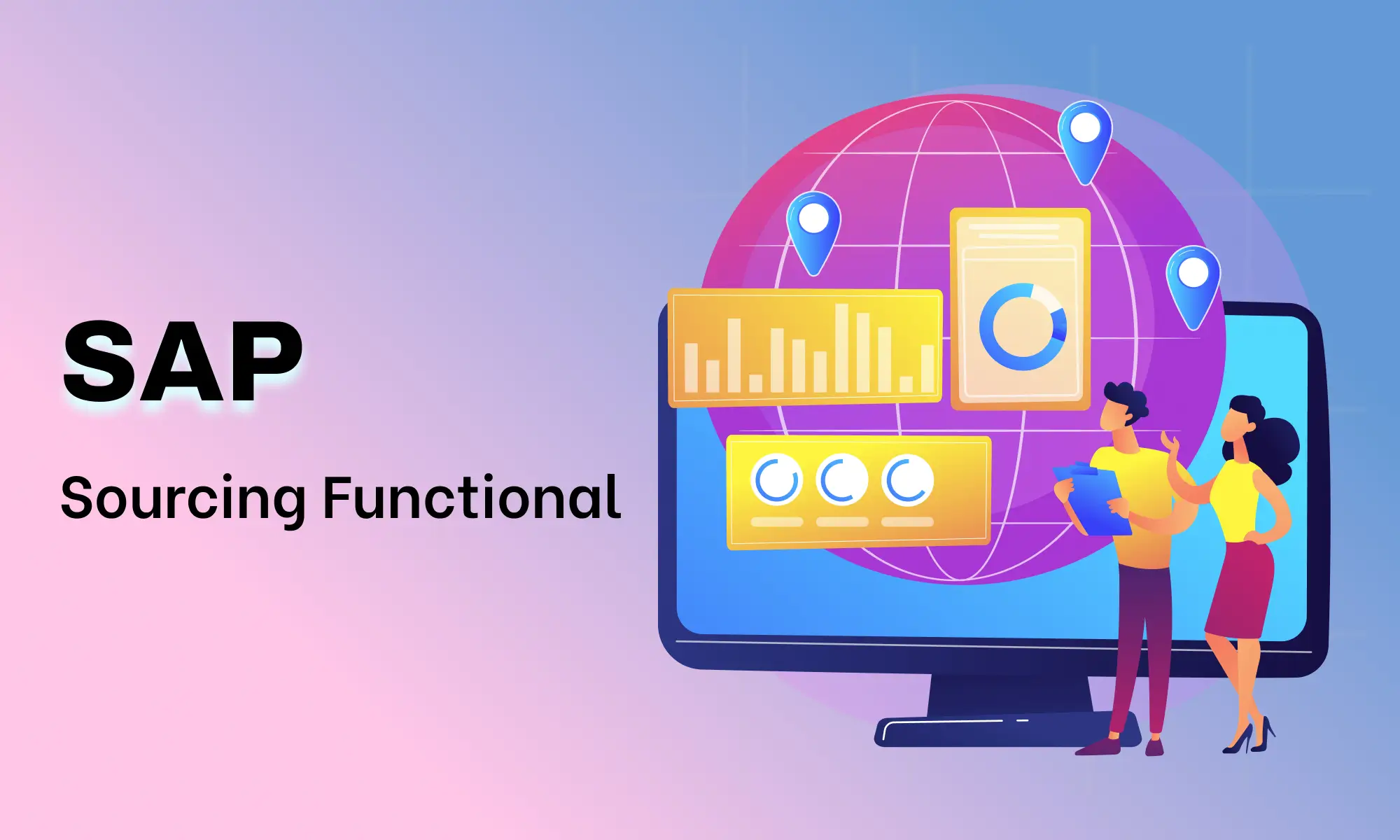 SAP

Sourcing Functional